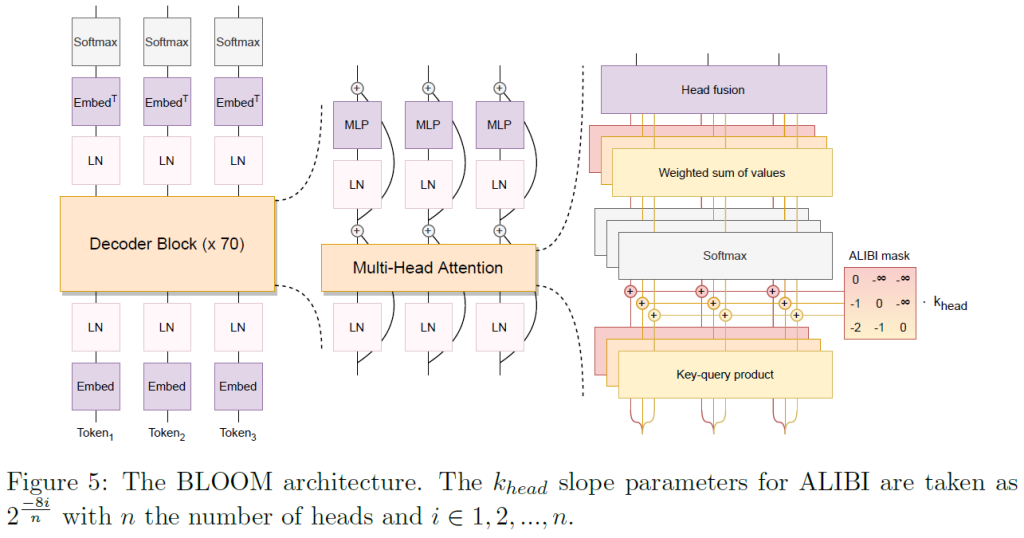 Softmax Softmax Softmax

Embed$^T$ Embed$^T$ Embed$^T$

LN LN LN

Decoder Block (x 70)

LN LN LN

Embed Embed Embed

Token$_1$ Token$_2$ Token$_3$

MLP MLP MLP

LN LN LN

Multi-Head Attention

LN LN LN

Head fusion

Weighted sum of values

Softmax

ALIBI mask

| 0 | -∞ | -∞ |
|---|---|---|
| -1 | 0 | -∞ |
| -2 | -1 | 0 |

· k$_{head}$

Key-query product

Figure 5: The BLOOM architecture. The $k_{head}$ slope parameters for ALIBI are taken as $2^{\frac{-8i}{n}}$ with $n$ the number of heads and $i \in 1, 2, ..., n$.